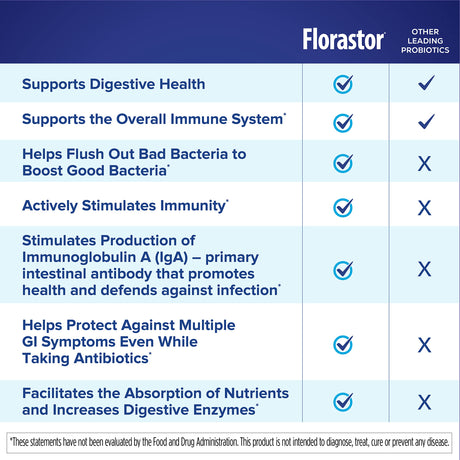 | | Florastor | OTHER LEADING PROBIOTICS |
|---|---|---|
| Supports Digestive Health | ✓ | ✓ |
| Supports the Overall Immune System* | ✓ | ✓ |
| Helps Flush Out Bad Bacteria to Boost Good Bacteria* | ✓ | X |
| Actively Stimulates Immunity* | ✓ | X |
| Stimulates Production of Immunoglobulin A (IgA) – primary intestinal antibody that promotes health and defends against infection* | ✓ | X |
| Helps Protect Against Multiple GI Symptoms Even While Taking Antibiotics* | ✓ | X |
| Facilitates the Absorption of Nutrients and Increases Digestive Enzymes* | ✓ | X |

*These statements have not been evaluated by the Food and Drug Administration. This product is not intended to diagnose, treat, cure or prevent any disease.